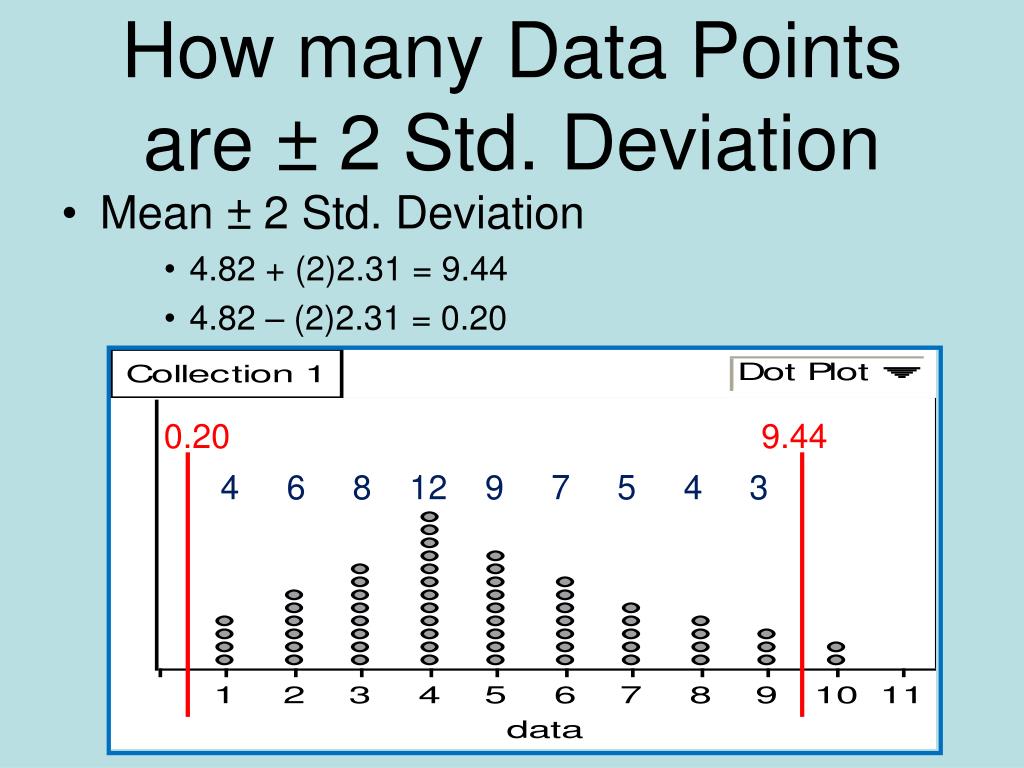 How many Data Points are ± 2 Std. Deviation

• Mean ± 2 Std. Deviation
  • 4.82 + (2)2.31 = 9.44
  • 4.82 – (2)2.31 = 0.20

Collection 1

Dot Plot

0.20

9.44

4 6 8 12 9 7 5 4 3

1 2 3 4 5 6 7 8 9 10 11

data